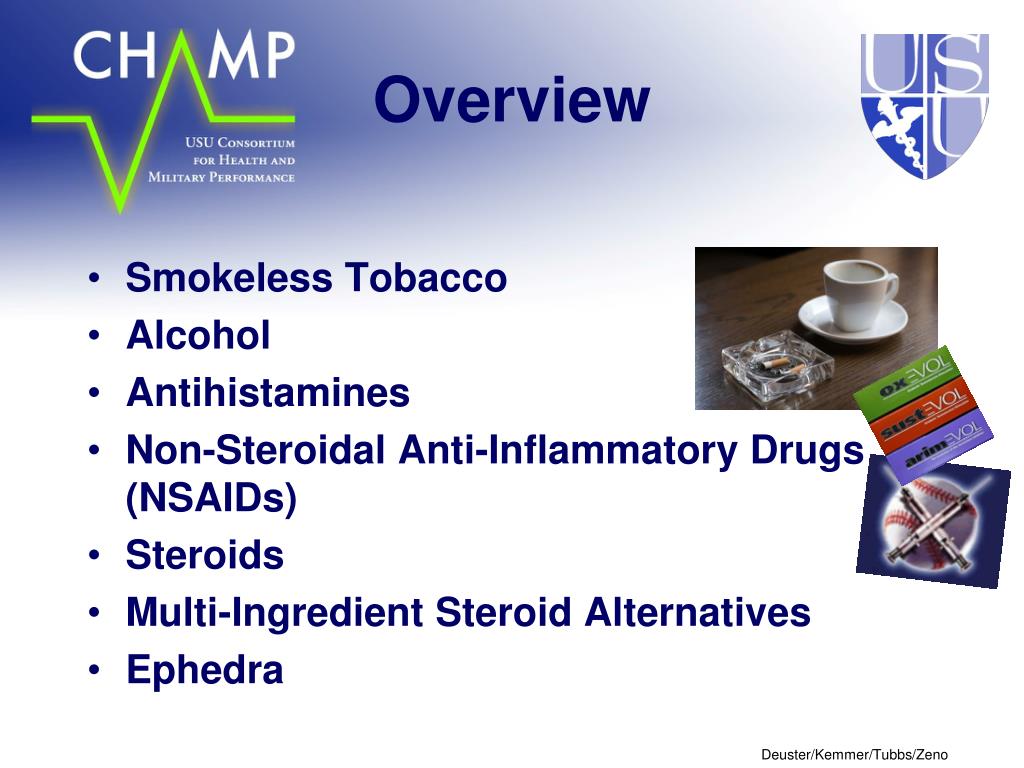 CHAMP
USU Consortium for Health and Military Performance

Overview

USU

• Smokeless Tobacco
• Alcohol
• Antihistamines
• Non-Steroidal Anti-Inflammatory Drugs (NSAIDs)
• Steroids
• Multi-Ingredient Steroid Alternatives
• Ephedra

oxEVOL
sustEVOL
arimEVOL

Deuster/Kemmer/Tubbs/Zeno